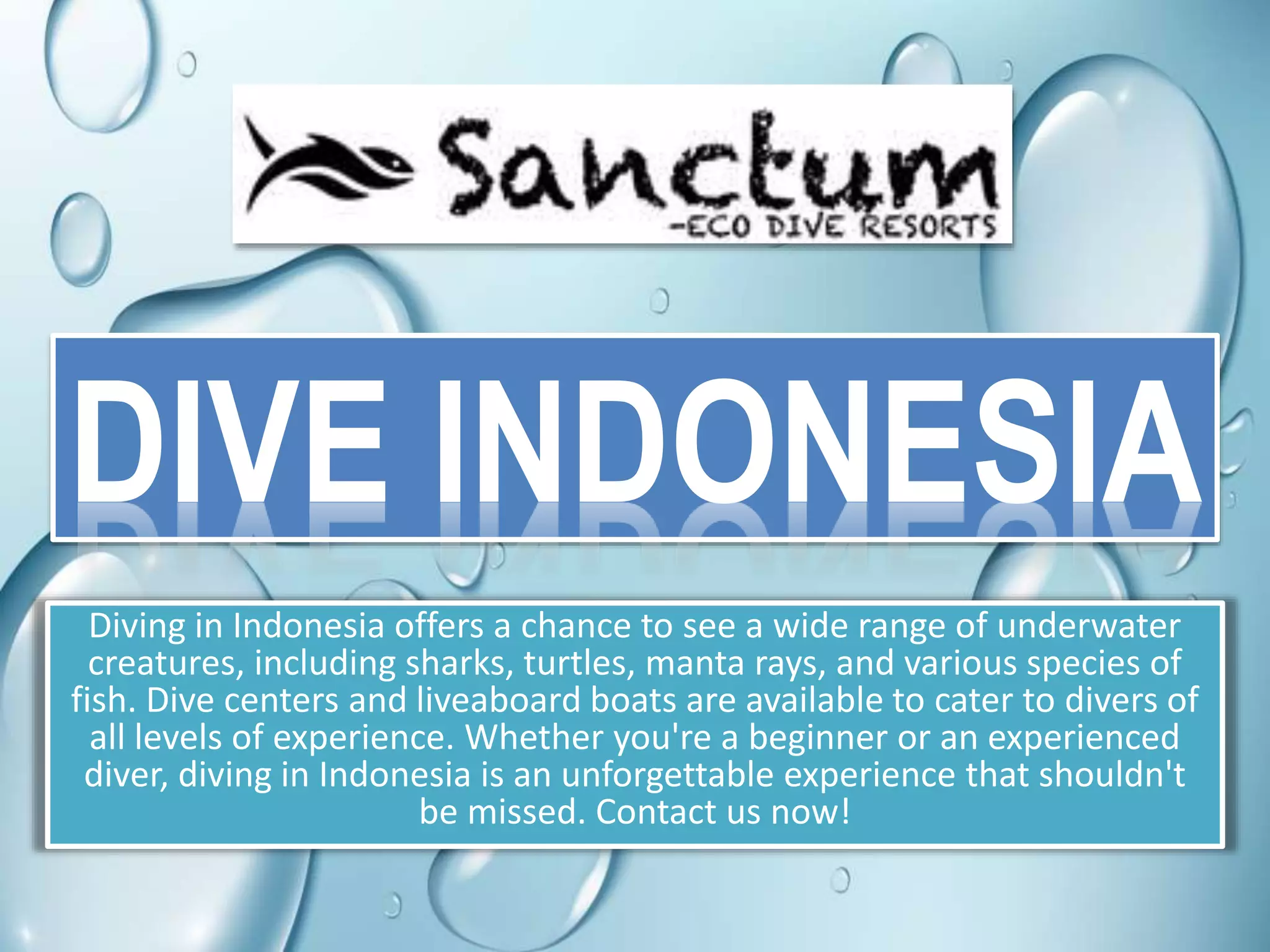 Sanctum
-ECO DIVE RESORTS

DIVE INDONESIA

Diving in Indonesia offers a chance to see a wide range of underwater creatures, including sharks, turtles, manta rays, and various species of fish. Dive centers and liveaboard boats are available to cater to divers of all levels of experience. Whether you're a beginner or an experienced diver, diving in Indonesia is an unforgettable experience that shouldn't be missed. Contact us now!